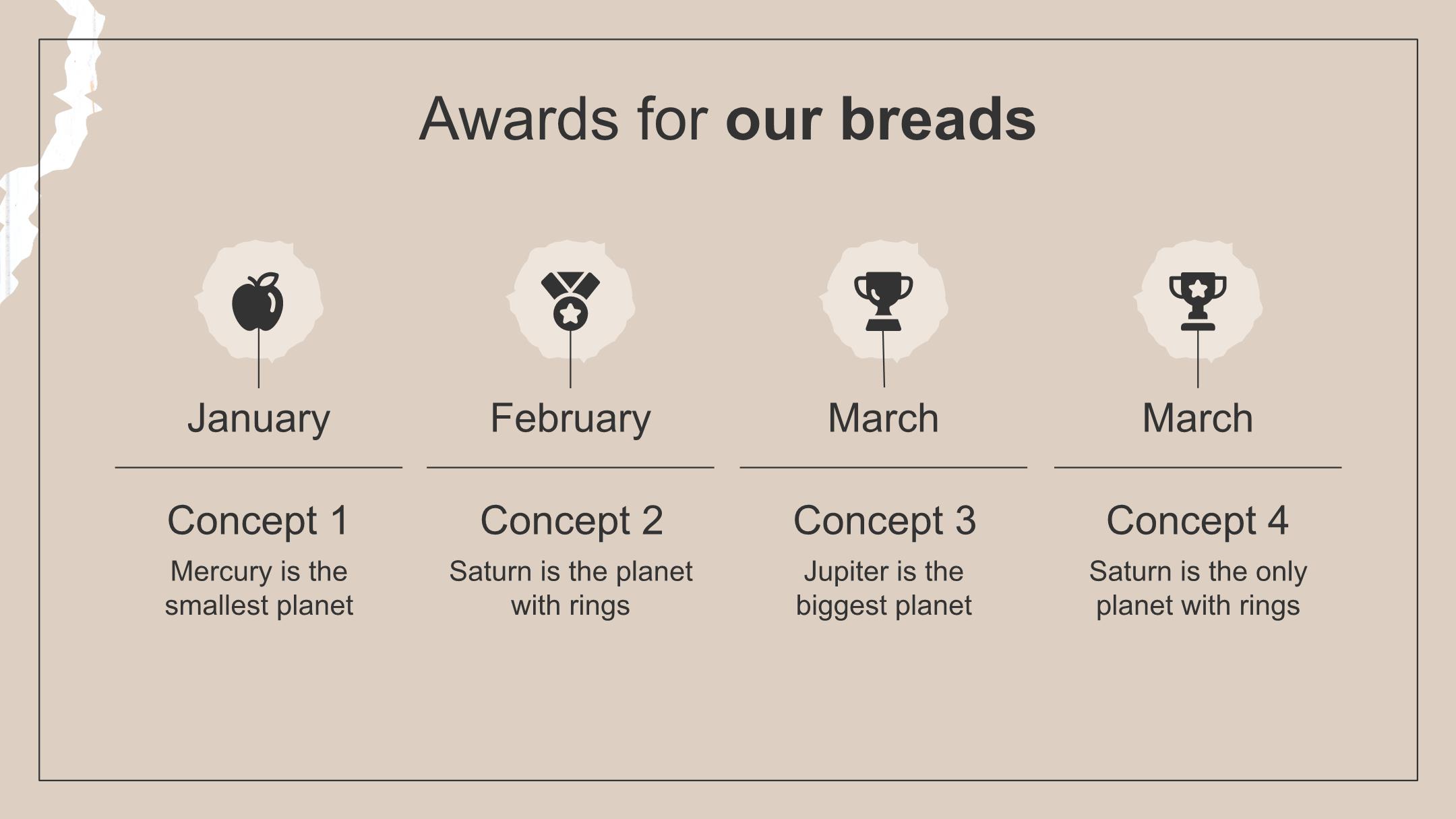 Awards for our breads

January

Concept 1

Mercury is the smallest planet

February

Concept 2

Saturn is the planet with rings

March

Concept 3

Jupiter is the biggest planet

March

Concept 4

Saturn is the only planet with rings